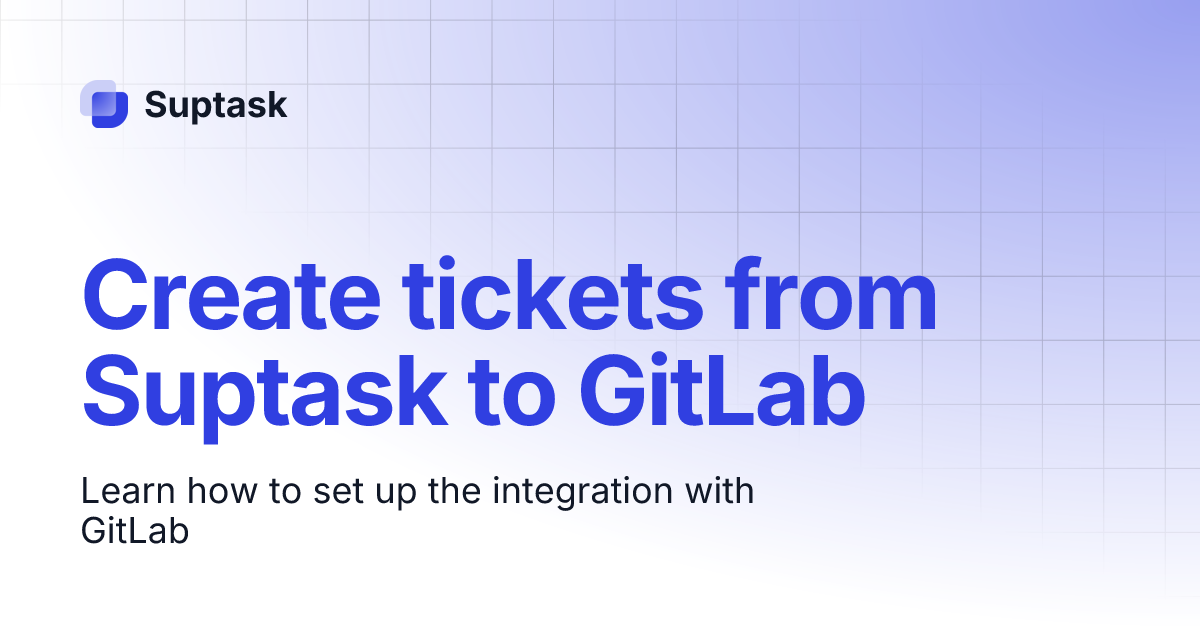 Suptask

Create tickets from Suptask to GitLab

Learn how to set up the integration with GitLab